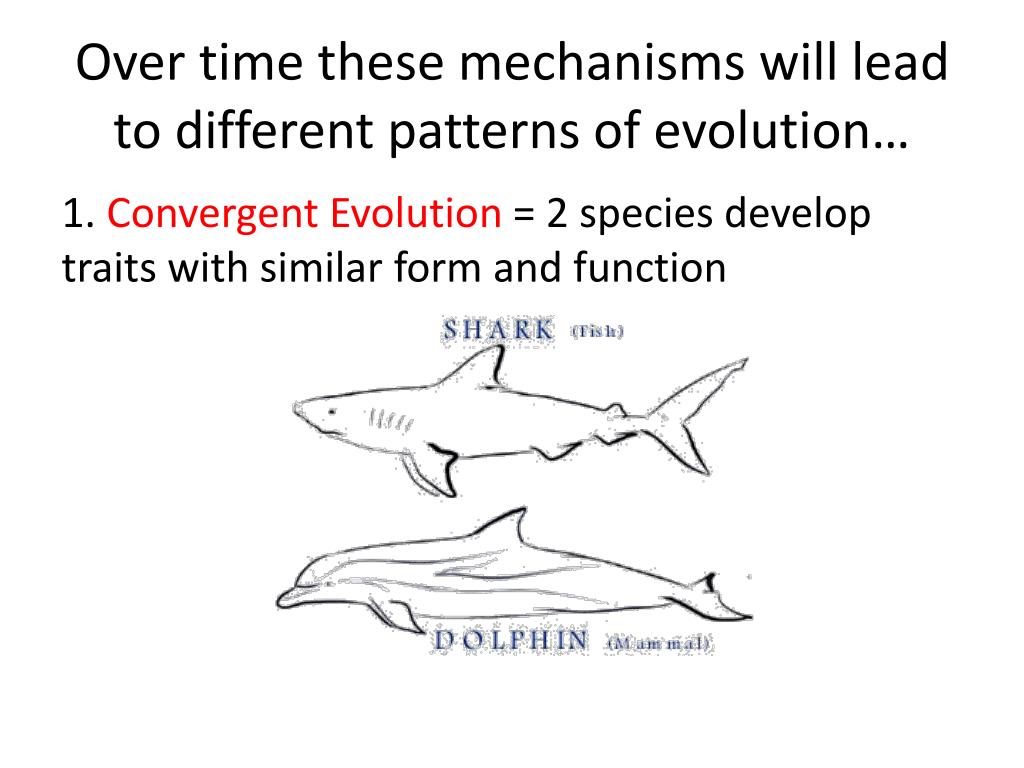 Over time these mechanisms will lead to different patterns of evolution…

1. Convergent Evolution = 2 species develop traits with similar form and function

SHARK (Fish)

DOLPHIN (Mammal)